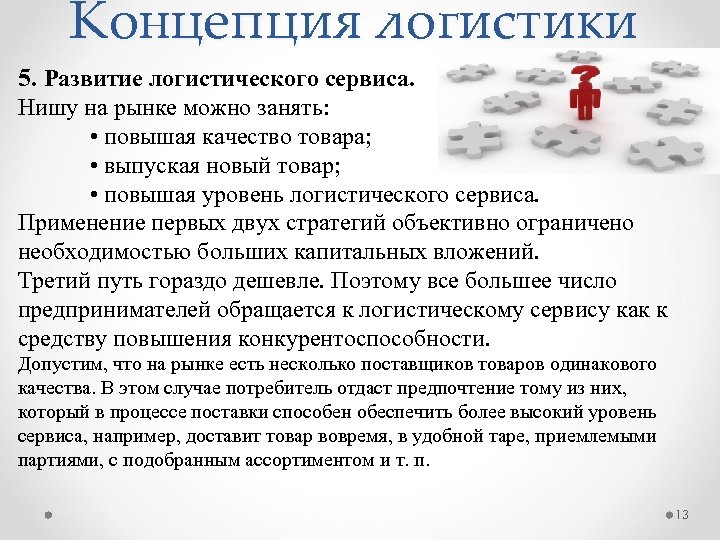 Концепция логистики

5. Развитие логистического сервиса.
Нишу на рынке можно занять:
• повышая качество товара;
• выпуская новый товар;
• повышая уровень логистического сервиса.
Применение первых двух стратегий объективно ограничено необходимостью больших капитальных вложений.
Третий путь гораздо дешевле. Поэтому все большее число предпринимателей обращается к логистическому сервису как к средству повышения конкурентоспособности.
Допустим, что на рынке есть несколько поставщиков товаров одинакового качества. В этом случае потребитель отдаст предпочтение тому из них, который в процессе поставки способен обеспечить более высокий уровень сервиса, например, доставит товар вовремя, в удобной таре, приемлемыми партиями, с подобранным ассортиментом и т. п.

13